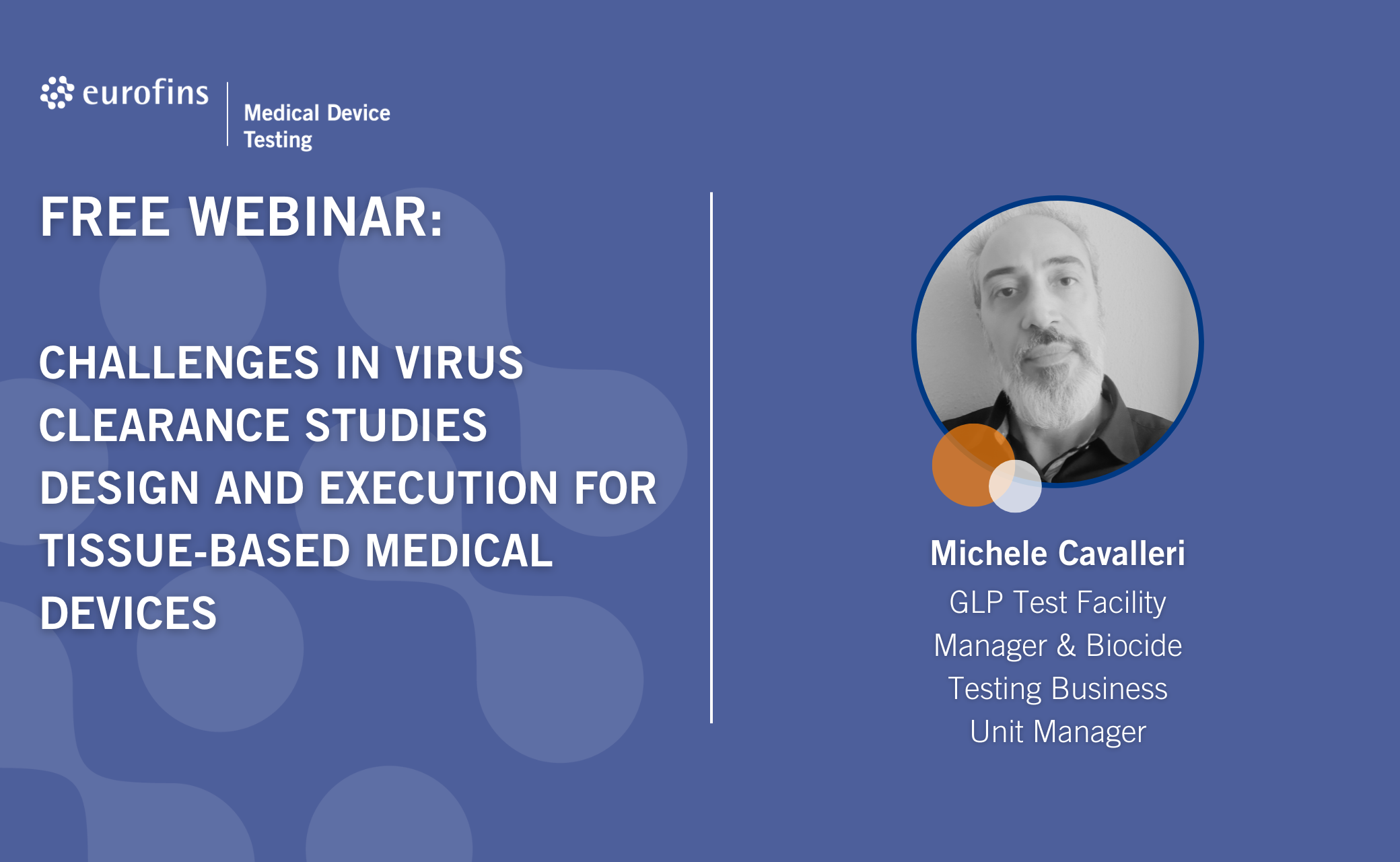 eurofins

Medical Device Testing

FREE WEBINAR:

CHALLENGES IN VIRUS CLEARANCE STUDIES DESIGN AND EXECUTION FOR TISSUE-BASED MEDICAL DEVICES

Michele Cavalleri

GLP Test Facility Manager & Biocide Testing Business Unit Manager